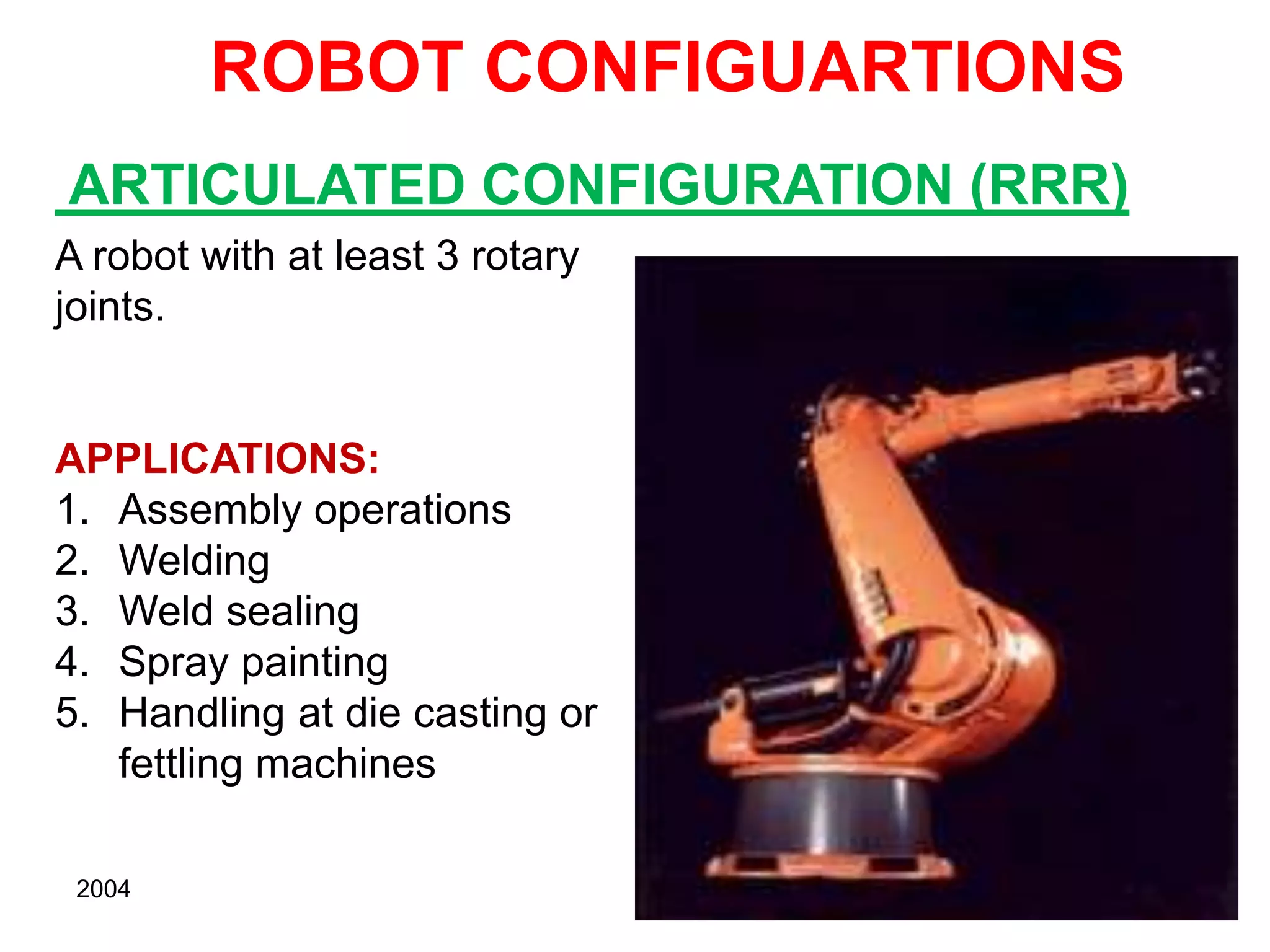 ROBOT CONFIGUARTIONS

ARTICULATED CONFIGURATION (RRR)

A robot with at least 3 rotary joints.

APPLICATIONS:
1. Assembly operations
2. Welding
3. Weld sealing
4. Spray painting
5. Handling at die casting or fettling machines

2004